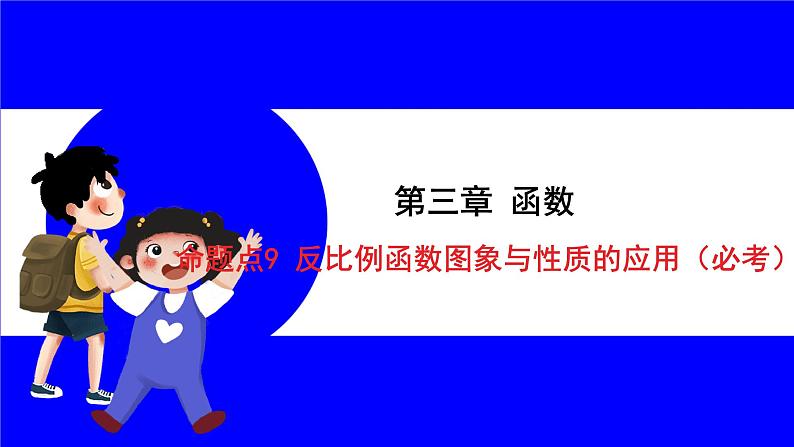 第三章 函数

命题点9 反比例函数图象与性质的应用（必考）